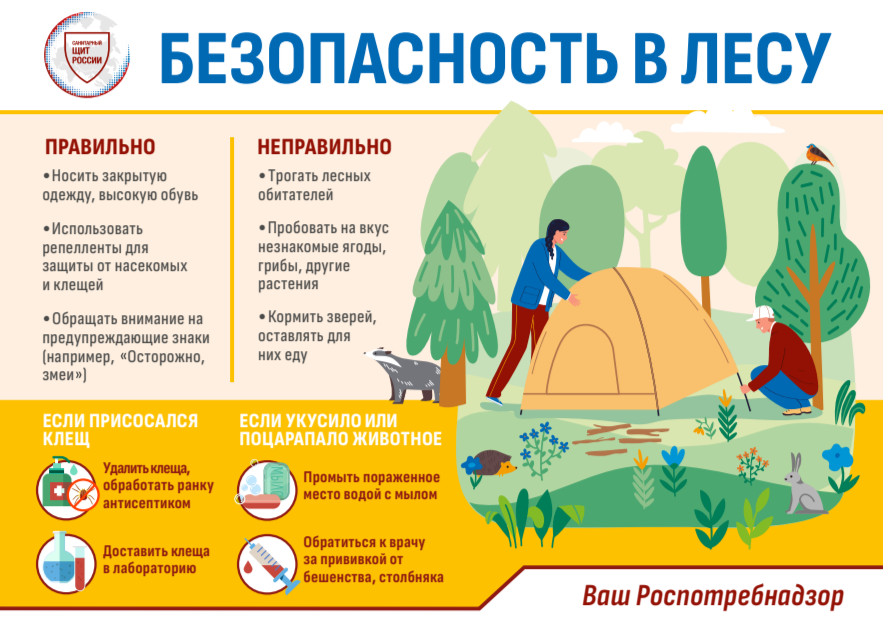 САНИТАРНЫЙ ЩИТ РОССИИ

БЕЗОПАСНОСТЬ В ЛЕСУ

ПРАВИЛЬНО

•Носить закрытую одежду, высокую обувь

•Использовать репелленты для защиты от насекомых и клещей

•Обращать внимание на предупреждающие знаки (например, «Осторожно, змеи»)

НЕПРАВИЛЬНО

•Трогать лесных обитателей

•Пробовать на вкус незнакомые ягоды, грибы, другие растения

•Кормить зверей, оставлять для них еду

ЕСЛИ ПРИСОСАЛСЯ КЛЕЩ

Удалить клеща, обработать ранку антисептиком

Доставить клеща в лабораторию

ЕСЛИ УКУСИЛО ИЛИ ПОЦАРАПАЛО ЖИВОТНОЕ

Промыть пораженное место водой с мылом

Обратиться к врачу за прививкой от бешенства, столбняка

Ваш Роспотребнадзор